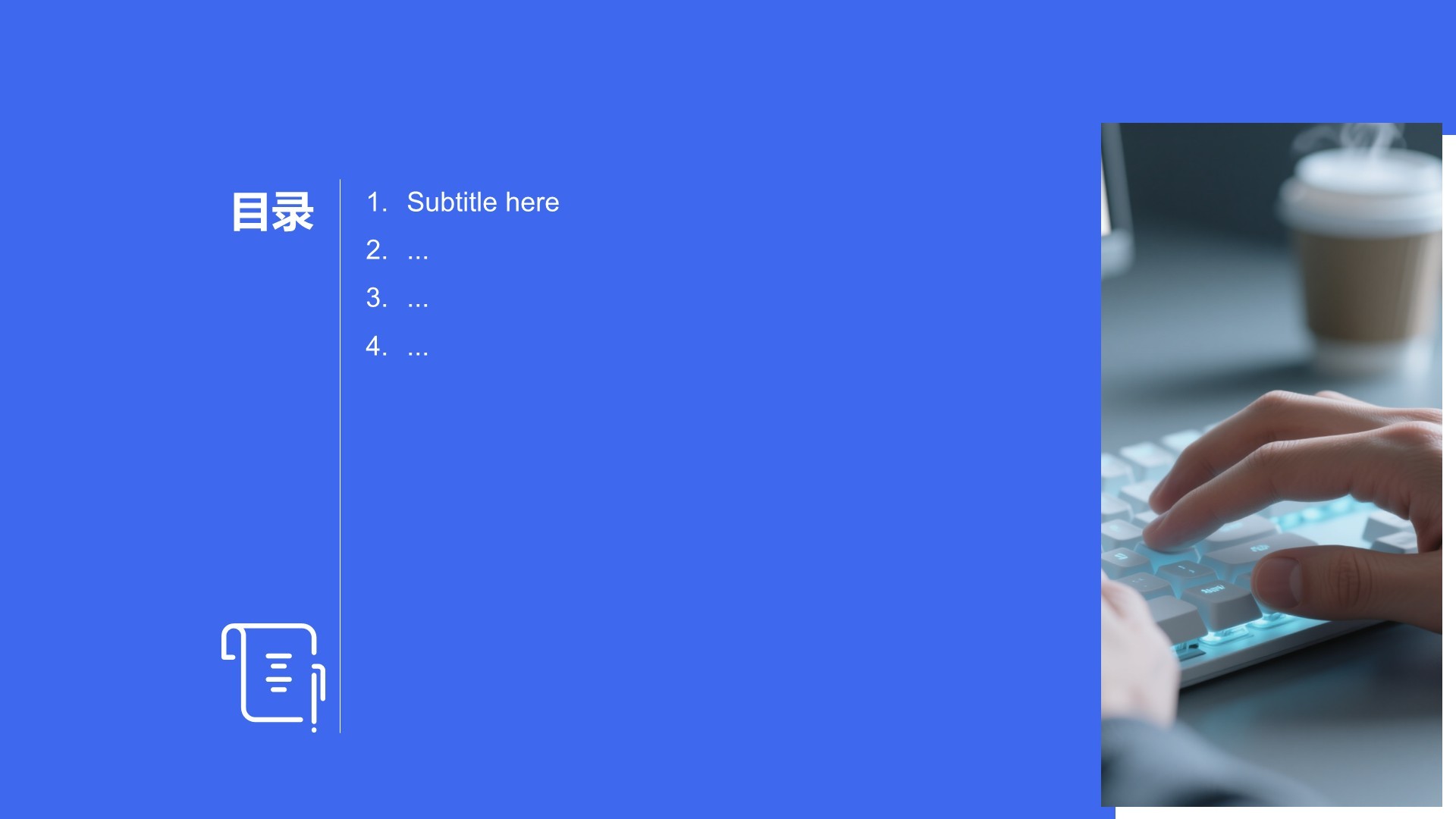 目录

1. Subtitle here
2. ...
3. ...
4. ...